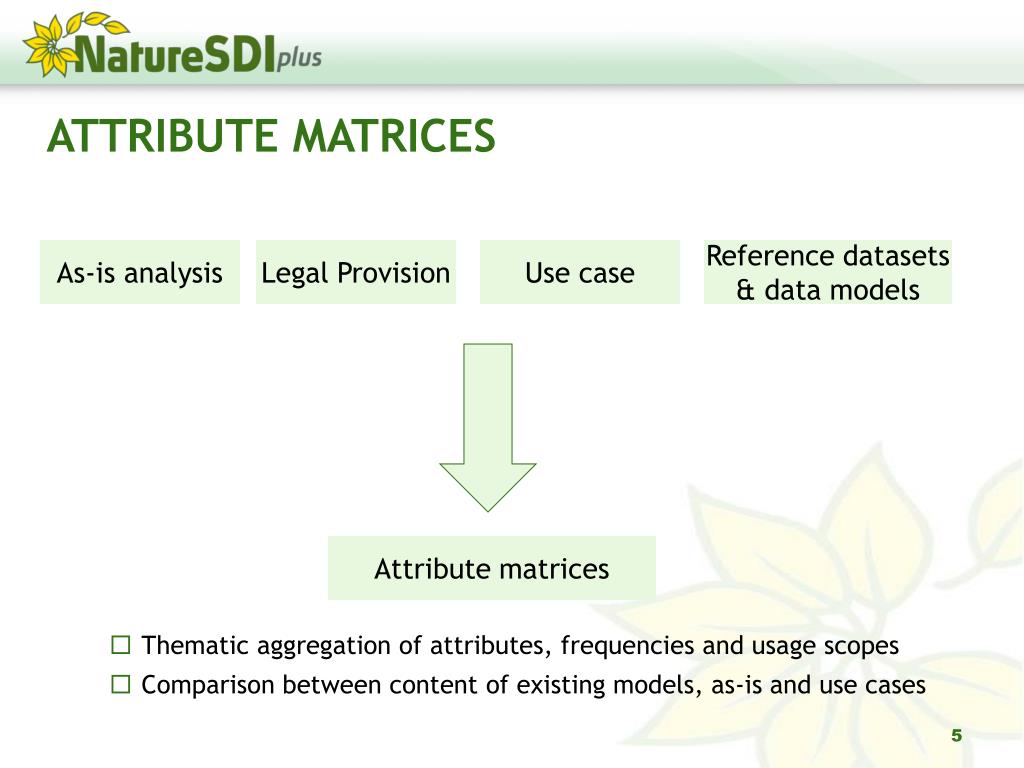 NatureSDIplus

ATTRIBUTE MATRICES

As-is analysis

Legal Provision

Use case

Reference datasets & data models

Attribute matrices

☐ Thematic aggregation of attributes, frequencies and usage scopes
☐ Comparison between content of existing models, as-is and use cases

5